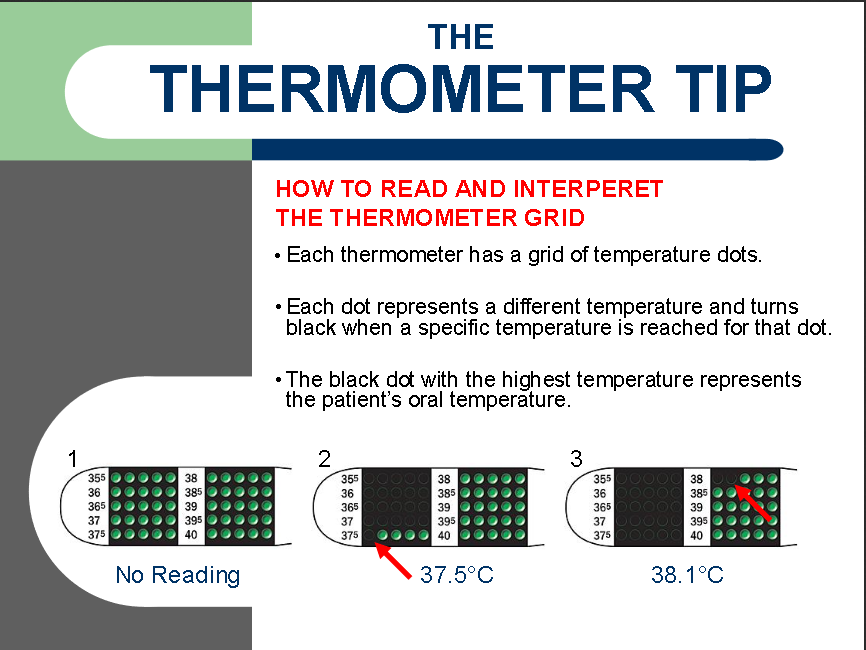 THE
THERMOMETER TIP

HOW TO READ AND INTERPERET THE THERMOMETER GRID

• Each thermometer has a grid of temperature dots.

• Each dot represents a different temperature and turns black when a specific temperature is reached for that dot.

• The black dot with the highest temperature represents the patient's oral temperature.

1
$35^5$
36
$36^5$
37
$37^5$
38
$38^5$
39
$39^5$
40
No Reading

2
$35^5$
36
$36^5$
37
$37^5$
38
$38^5$
39
$39^5$
40
37.5°C

3
$35^5$
36
$36^5$
37
$37^5$
38
$38^5$
39
$39^5$
40
38.1°C